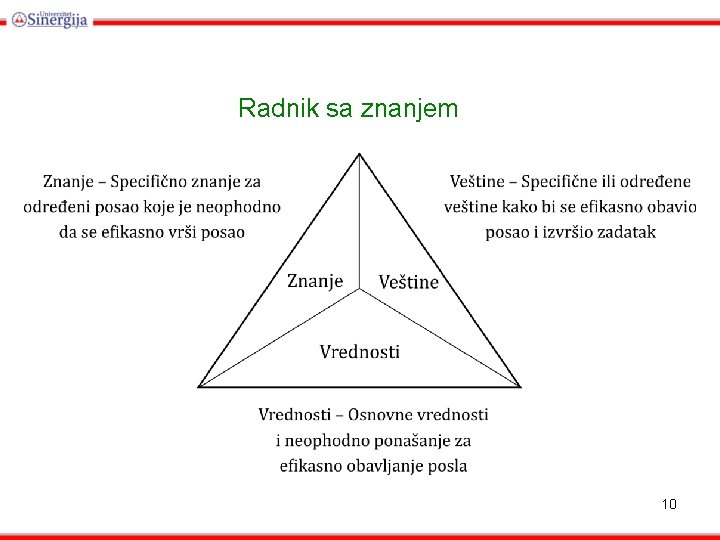 Univerzitet Sinergija

Radnik sa znanjem

Znanje – Specifično znanje za određeni posao koje je neophodno da se efikasno vrši posao

Veštine – Specifične ili određene veštine kako bi se efikasno obavio posao i izvršio zadatak

Znanje

Veštine

Vrednosti

Vrednosti – Osnovne vrednosti i neophodno ponašanje za efikasno obavljanje posla

10